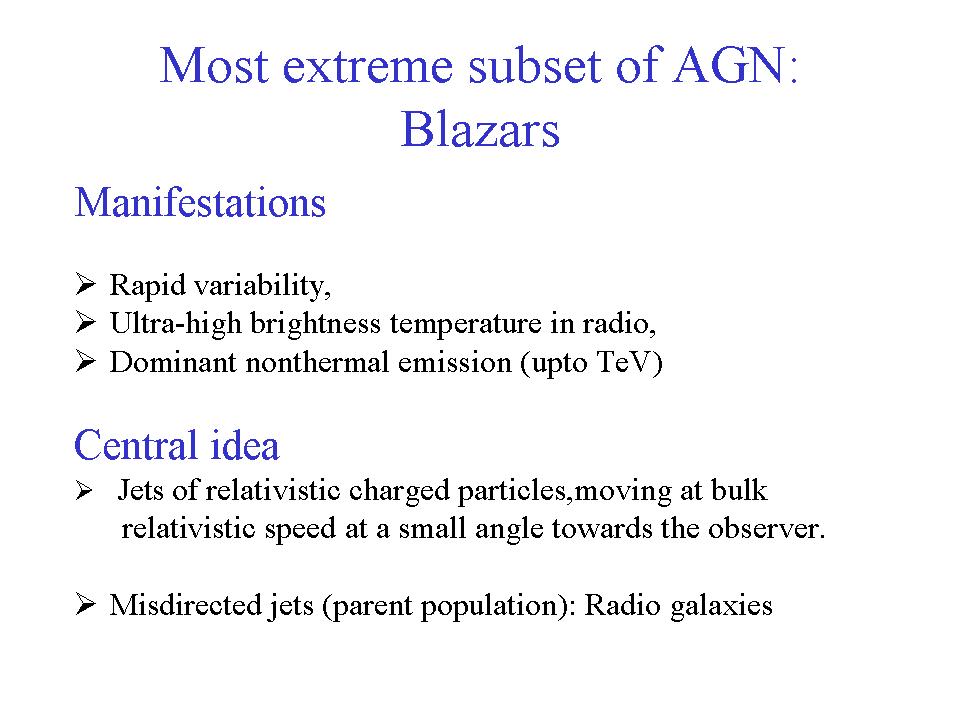 Most extreme subset of AGN:
Blazars

Manifestations

➢ Rapid variability,
➢ Ultra-high brightness temperature in radio,
➢ Dominant nonthermal emission (upto TeV)

Central idea
➢ Jets of relativistic charged particles,moving at bulk relativistic speed at a small angle towards the observer.

➢ Misdirected jets (parent population): Radio galaxies